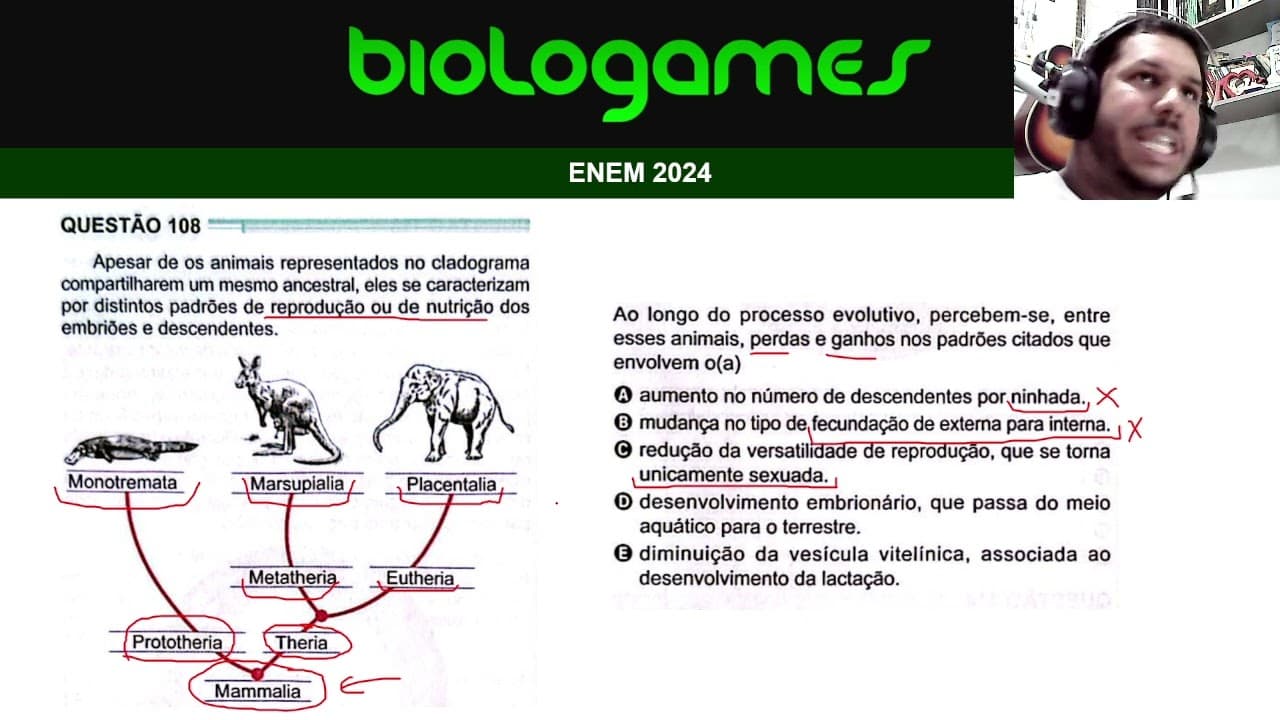 biologames

ENEM 2024

QUESTÃO 108

Apesar de os animais representados no cladograma compartilharem um mesmo ancestral, eles se caracterizam por distintos padrões de reprodução ou de nutrição dos embriões e descendentes.

Monotremata

Marsupialia

Placentalia

Metatheria

Eutheria

Prototheria

Theria

Mammalia

Ao longo do processo evolutivo, percebem-se, entre esses animais, perdas e ganhos nos padrões citados que envolvem o(a)

A aumento no número de descendentes por ninhada.

B mudança no tipo de fecundação de externa para interna.

C redução da versatilidade de reprodução, que se torna unicamente sexuada.

D desenvolvimento embrionário, que passa do meio aquático para o terrestre.

E diminuição da vesícula vitelínica, associada ao desenvolvimento da lactação.